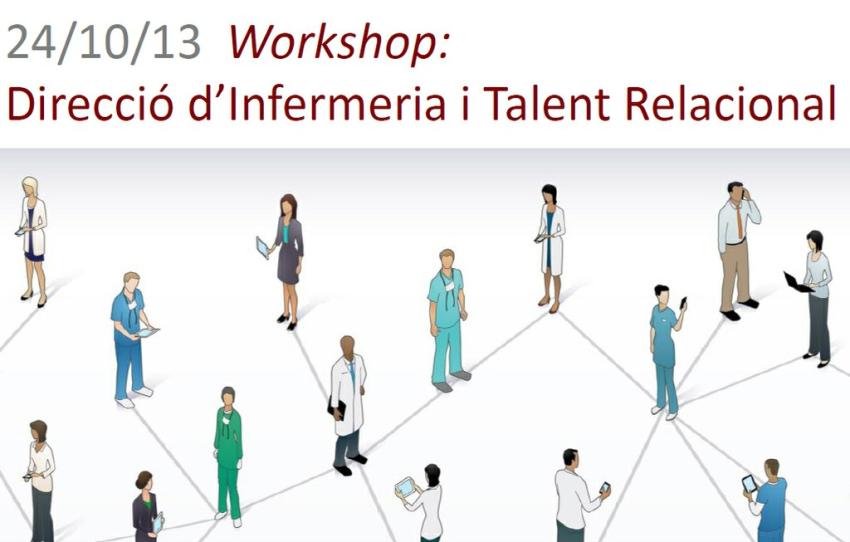 24/10/13 Workshop:
Direcció d'Infermeria i Talent Relacional